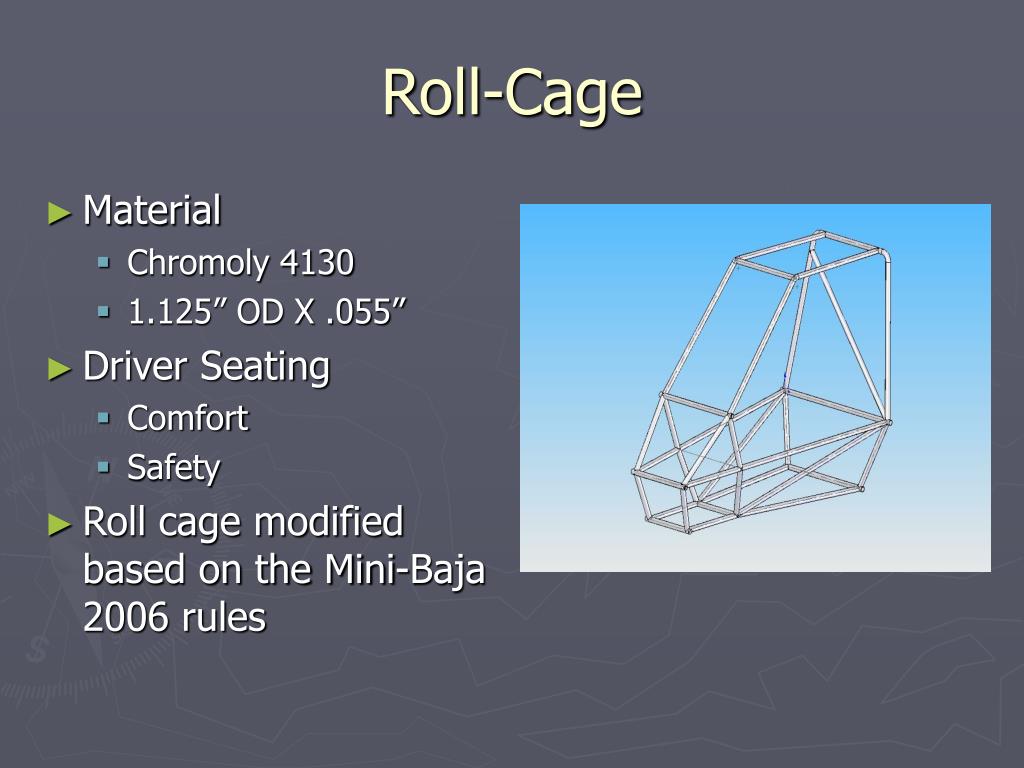 Roll-Cage

► Material
▪ Chromoly 4130
▪ 1.125” OD X .055”
► Driver Seating
▪ Comfort
▪ Safety
► Roll cage modified based on the Mini-Baja 2006 rules